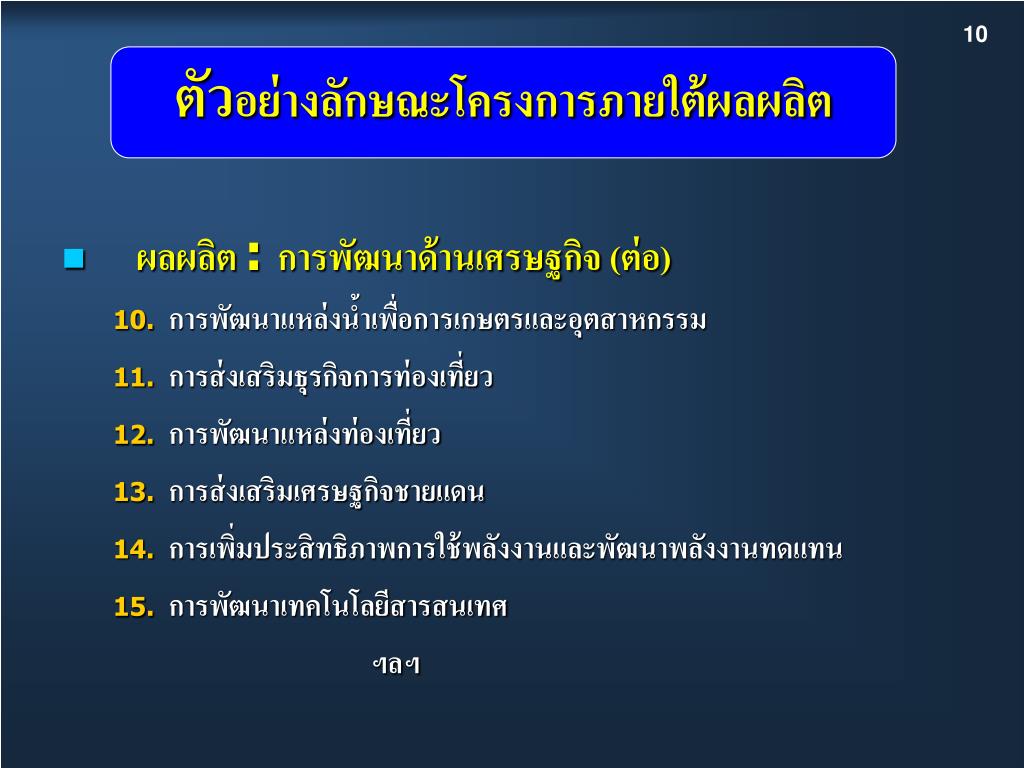 10

ตัวอย่างลักษณะโครงการภายใต้ผลผลิต

ผลผลิต : การพัฒนาด้านเศรษฐกิจ (ต่อ)

10. การพัฒนาแหล่งน้ำเพื่อการเกษตรและอุตสาหกรรม

11. การส่งเสริมธุรกิจการท่องเที่ยว

12. การพัฒนาแหล่งท่องเที่ยว

13. การส่งเสริมเศรษฐกิจชายแดน

14. การเพิ่มประสิทธิภาพการใช้พลังงานและพัฒนาพลังงานทดแทน

15. การพัฒนาเทคโนโลยีสารสนเทศ

ฯลฯ